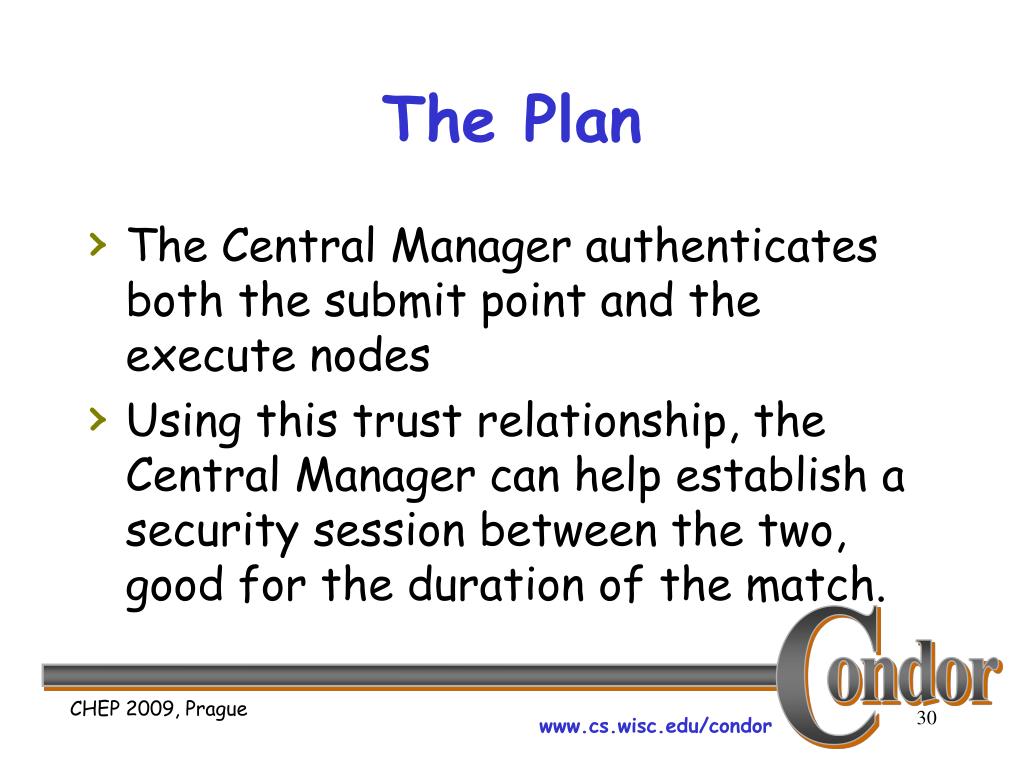 The Plan

› The Central Manager authenticates both the submit point and the execute nodes

› Using this trust relationship, the Central Manager can help establish a security session between the two, good for the duration of the match.

Condor

CHEP 2009, Prague

www.cs.wisc.edu/condor

30